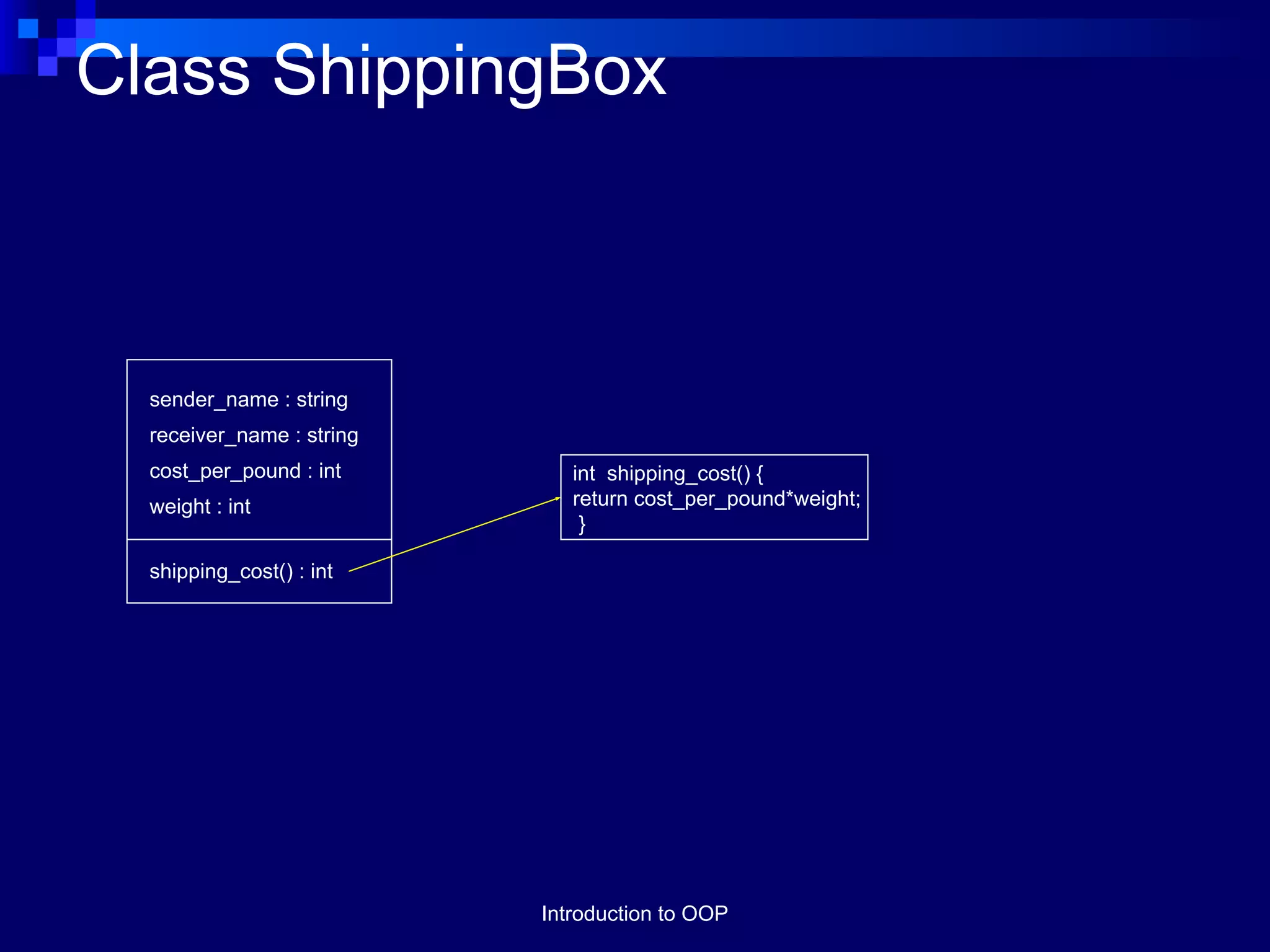 Class ShippingBox

sender_name : string
receiver_name : string
cost_per_pound : int
weight : int

shipping_cost() : int

int shipping_cost() {
return cost_per_pound*weight;
}

Introduction to OOP